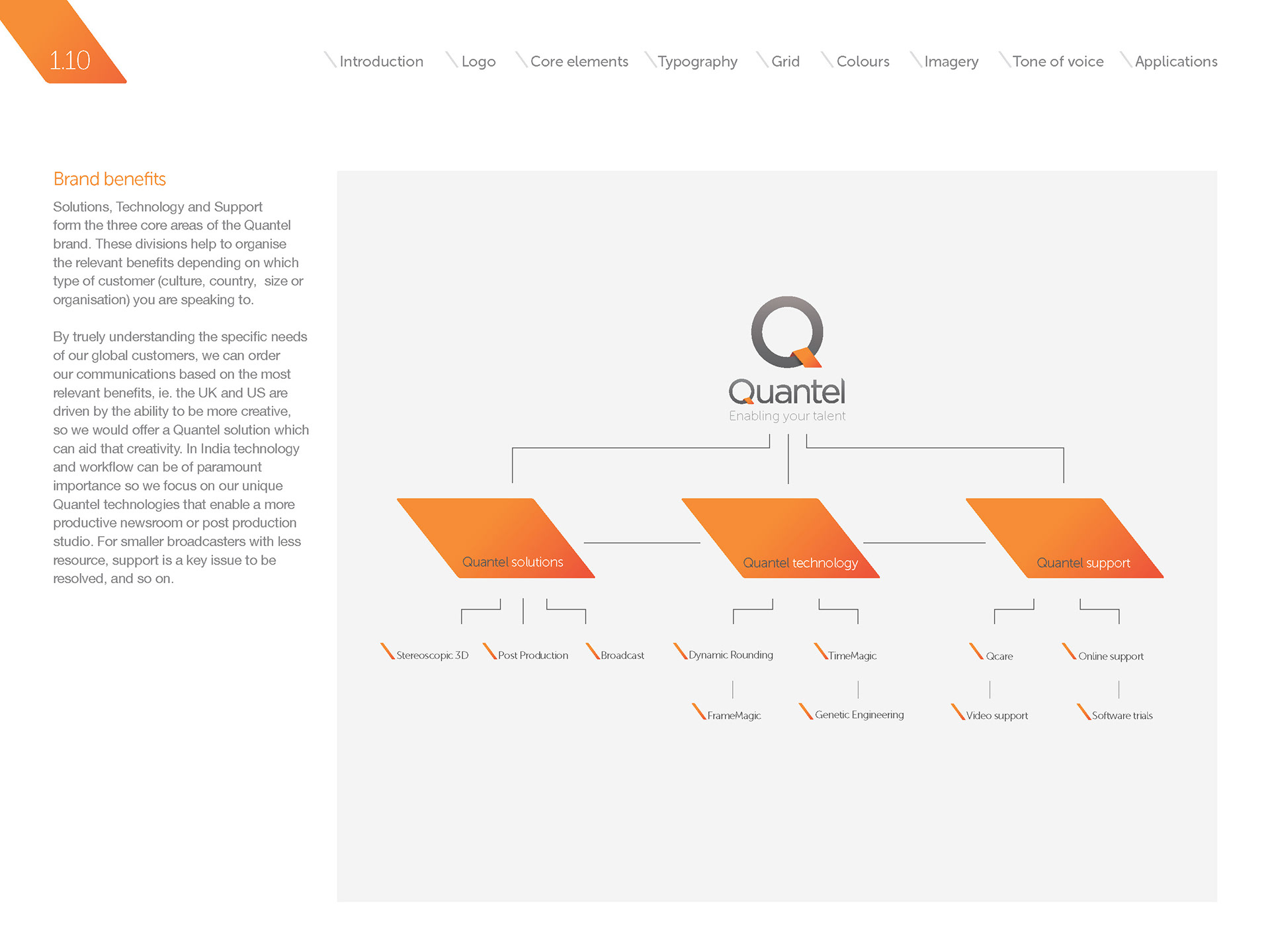 1.10

Introduction Logo Core elements Typography Grid Colours Imagery Tone of voice Applications

Brand benefits

Solutions, Technology and Support form the three core areas of the Quantel brand. These divisions help to organise the relevant benefits depending on which type of customer (culture, country, size or organisation) you are speaking to.

By truely understanding the specific needs of our global customers, we can order our communications based on the most relevant benefits, ie. the UK and US are driven by the ability to be more creative, so we would offer a Quantel solution which can aid that creativity. In India technology and workflow can be of paramount importance so we focus on our unique Quantel technologies that enable a more productive newsroom or post production studio. For smaller broadcasters with less resource, support is a key issue to be resolved, and so on.

Quantel
Enabling your talent

Quantel solutions

Quantel technology

Quantel support

Stereoscopic 3D

Post Production

Broadcast

Dynamic Rounding

TimeMagic

Qcare

Online support

FrameMagic

Genetic Engineering

Video support

Software trials